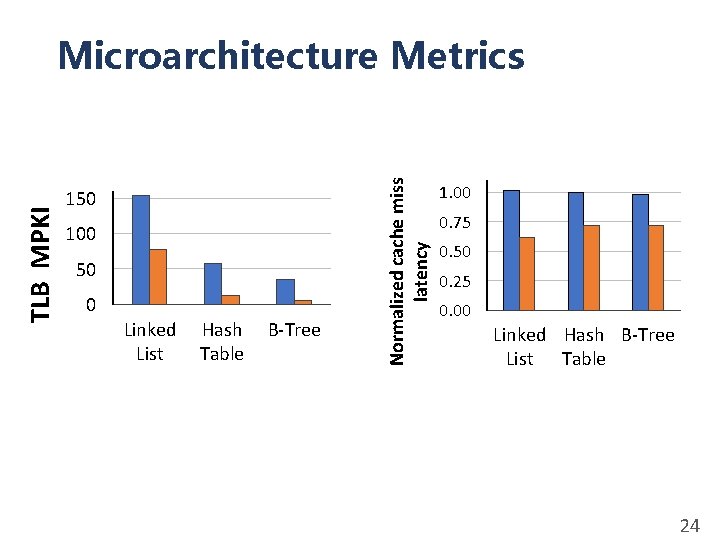 Microarchitecture Metrics

TLB MPKI

150
100
50
0

Linked List
Hash Table
B-Tree

Normalized cache miss latency

1.00
0.75
0.50
0.25
0.00

Linked List
Hash Table
B-Tree

24